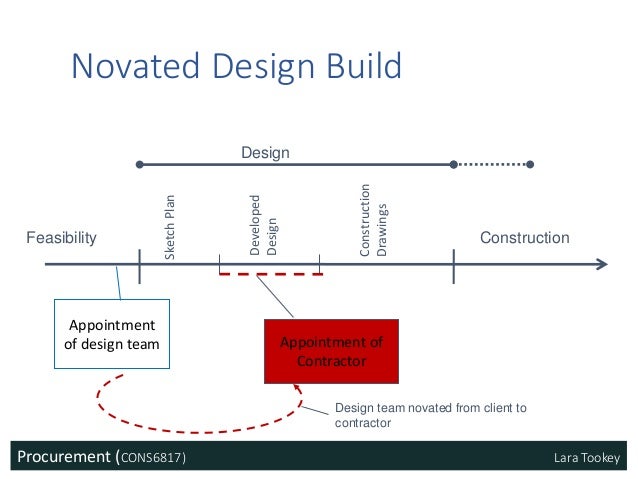 Novated Design Build

Design

Feasibility

Sketch Plan

Developed Design

Construction Drawings

Construction

Appointment of design team

Appointment of Contractor

Design team novated from client to contractor

Procurement (CONS6817)

Lara Tookey